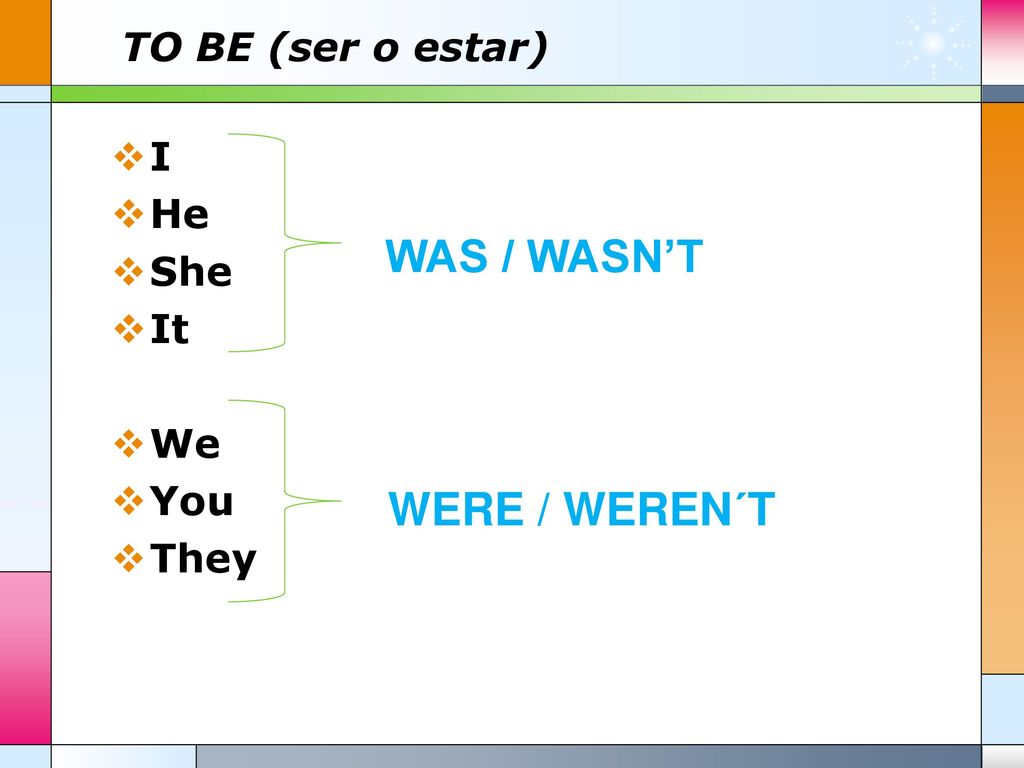 TO BE (ser o estar)

I
He
She
It

WAS / WASN’T

We
You
They

WERE / WEREN´T